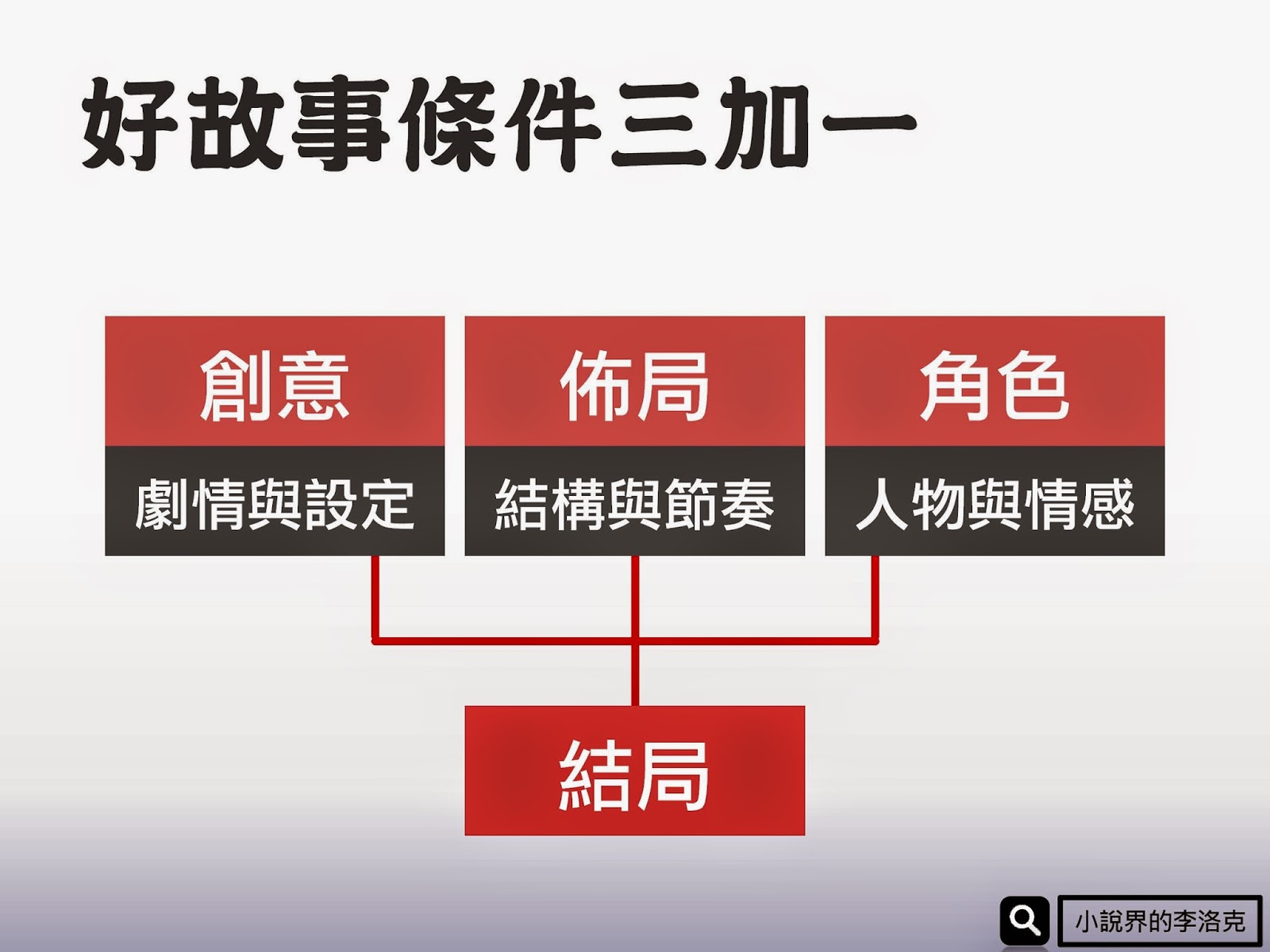 好故事條件三加一

創意

劇情與設定

佈局

結構與節奏

角色

人物與情感

結局

小說界的李洛克